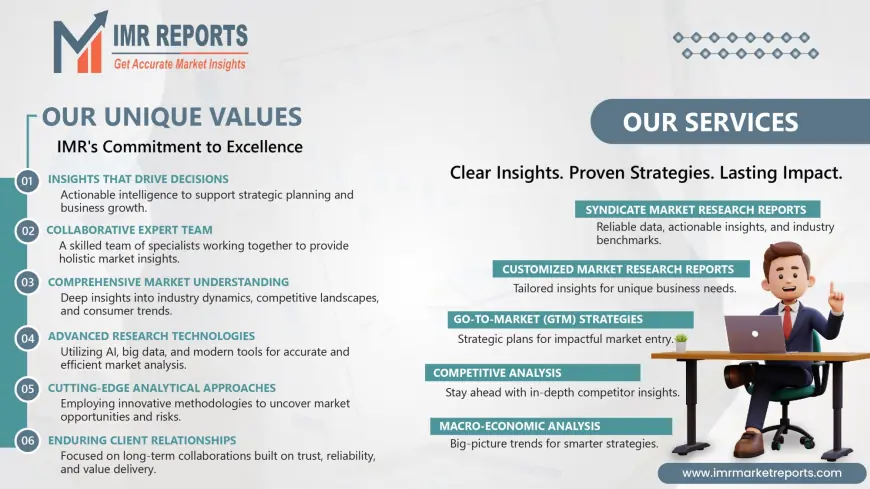 IMR REPORTS
Get Accurate Market Insights

OUR UNIQUE VALUES
IMR's Commitment to Excellence

01 INSIGHTS THAT DRIVE DECISIONS
Actionable intelligence to support strategic planning and business growth.

02 COLLABORATIVE EXPERT TEAM
A skilled team of specialists working together to provide holistic market insights.

03 COMPREHENSIVE MARKET UNDERSTANDING
Deep insights into industry dynamics, competitive landscapes, and consumer trends.

04 ADVANCED RESEARCH TECHNOLOGIES
Utilizing AI, big data, and modern tools for accurate and efficient market analysis.

05 CUTTING-EDGE ANALYTICAL APPROACHES
Employing innovative methodologies to uncover market opportunities and risks.

06 ENDURING CLIENT RELATIONSHIPS
Focused on long-term collaborations built on trust, reliability, and value delivery.

OUR SERVICES
Clear Insights. Proven Strategies. Lasting Impact.

SYNDICATE MARKET RESEARCH REPORTS
Reliable data, actionable insights, and industry benchmarks.

CUSTOMIZED MARKET RESEARCH REPORTS
Tailored insights for unique business needs.

GO-TO-MARKET (GTM) STRATEGIES
Strategic plans for impactful market entry.

COMPETITIVE ANALYSIS
Stay ahead with in-depth competitor insights.

MACRO-ECONOMIC ANALYSIS
Big-picture trends for smarter strategies.

www.imrmarketreports.com